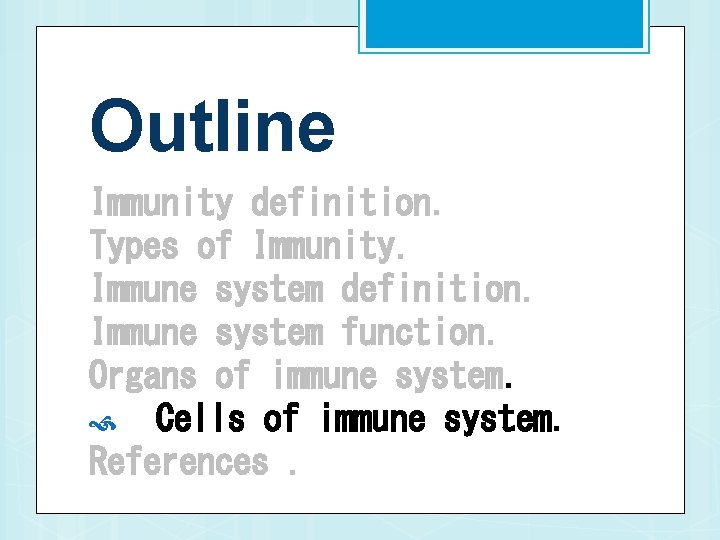 Outline

Immunity definition.
Types of Immunity.
Immune system definition.
Immune system function.
Organs of immune system.
Cells of immune system.
References .